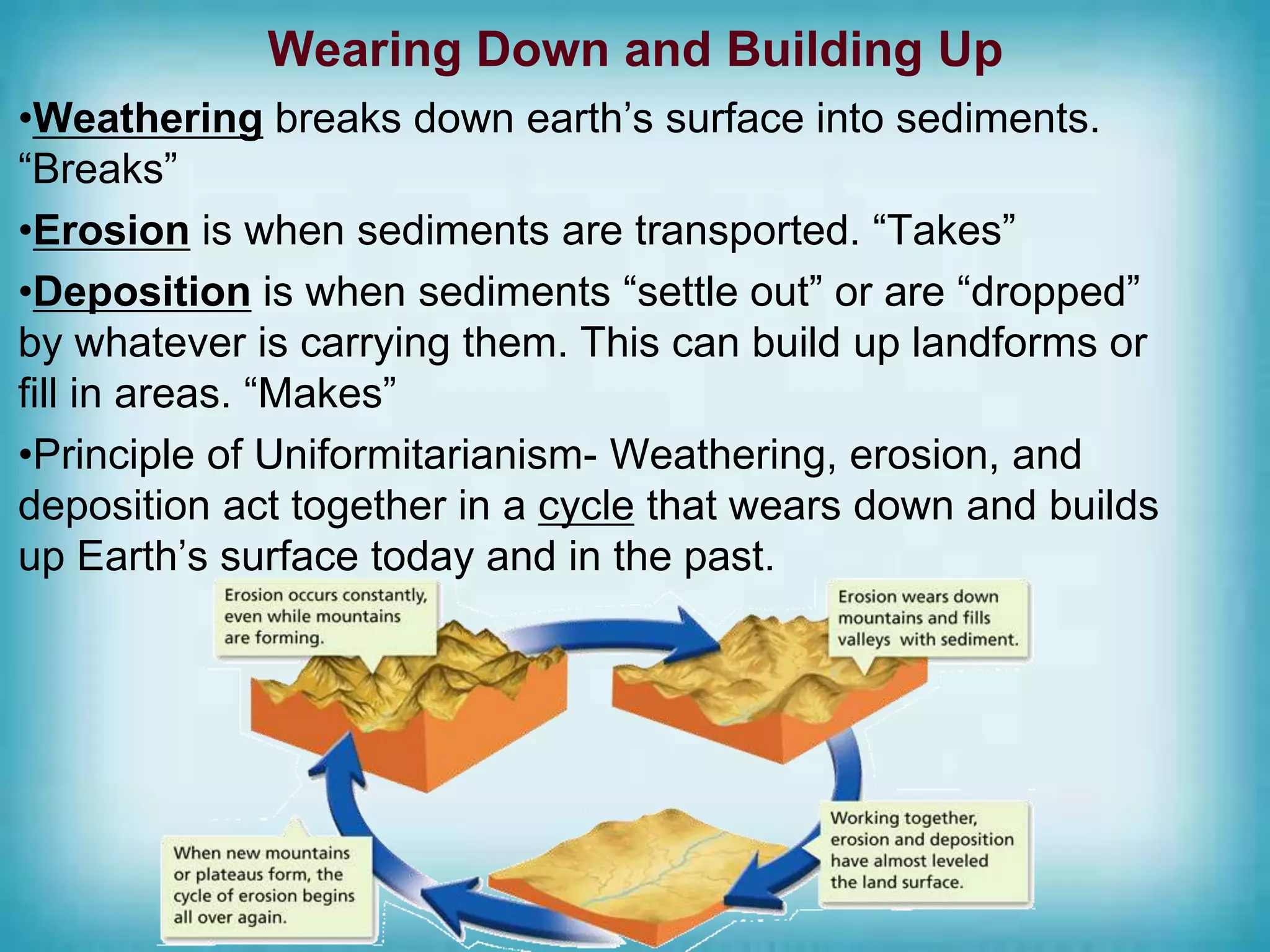 Wearing Down and Building Up

•Weathering breaks down earth’s surface into sediments. “Breaks”

•Erosion is when sediments are transported. “Takes”

•Deposition is when sediments “settle out” or are “dropped” by whatever is carrying them. This can build up landforms or fill in areas. “Makes”

•Principle of Uniformitarianism- Weathering, erosion, and deposition act together in a cycle that wears down and builds up Earth’s surface today and in the past.

Erosion occurs constantly, even while mountains are forming.

Erosion wears down mountains and fills valleys with sediment.

Working together, erosion and deposition have almost leveled the land surface.

When new mountains or plateaus form, the cycle of erosion begins all over again.